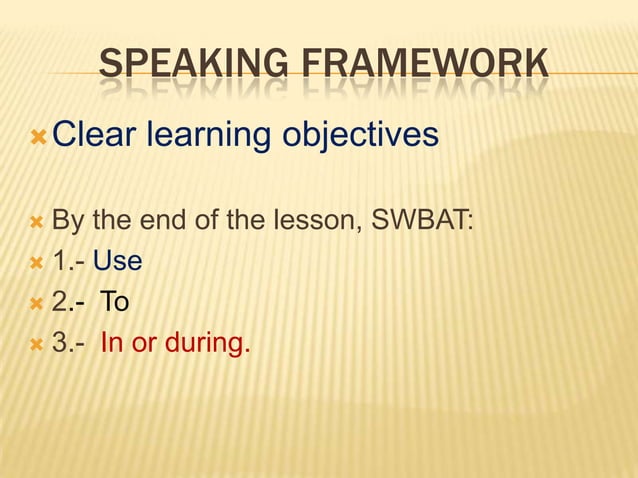 SPEAKING FRAMEWORK

Clear learning objectives

By the end of the lesson, SWBAT:
1.- Use
2.- To
3.- In or during.